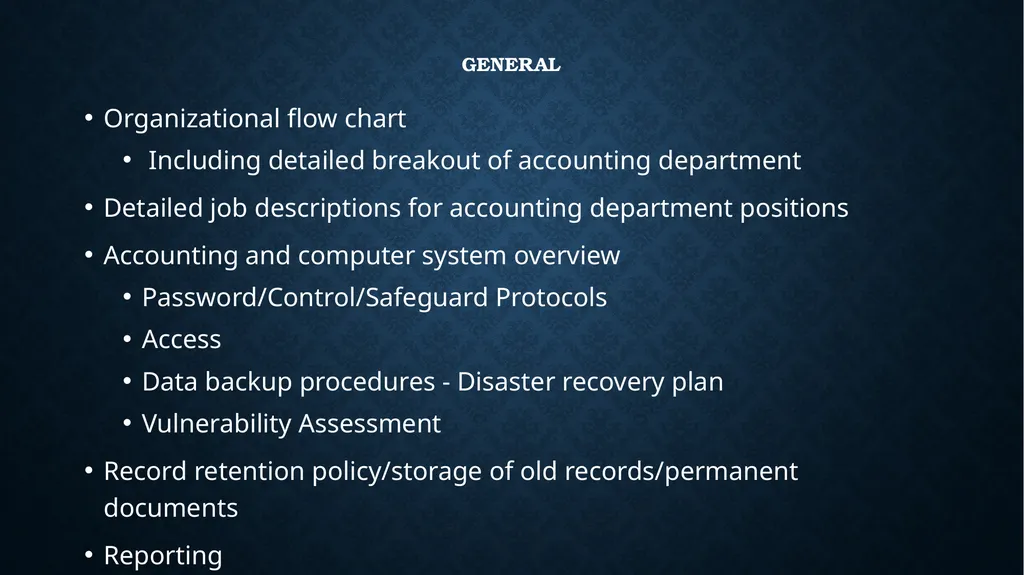 GENERAL

• Organizational flow chart
  • Including detailed breakout of accounting department
• Detailed job descriptions for accounting department positions
• Accounting and computer system overview
  • Password/Control/Safeguard Protocols
  • Access
  • Data backup procedures - Disaster recovery plan
  • Vulnerability Assessment
• Record retention policy/storage of old records/permanent documents
• Reporting